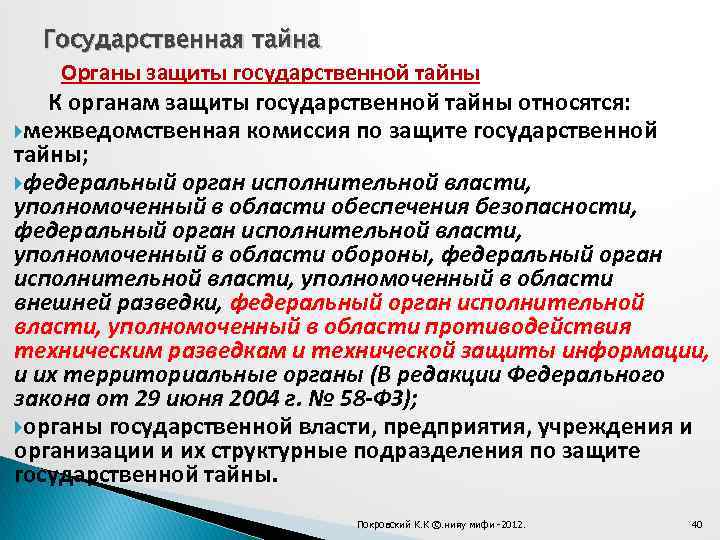 Государственная тайна

Органы защиты государственной тайны

К органам защиты государственной тайны относятся:

межведомственная комиссия по защите государственной тайны;

федеральный орган исполнительной власти, уполномоченный в области обеспечения безопасности, федеральный орган исполнительной власти, уполномоченный в области обороны, федеральный орган исполнительной власти, уполномоченный в области внешней разведки, федеральный орган исполнительной власти, уполномоченный в области противодействия техническим разведкам и технической защиты информации, и их территориальные органы (В редакции Федерального закона от 29 июня 2004 г. № 58-ФЗ);

органы государственной власти, предприятия, учреждения и организации и их структурные подразделения по защите государственной тайны.

Покровский К.К ©.нияу мифи -2012.

40